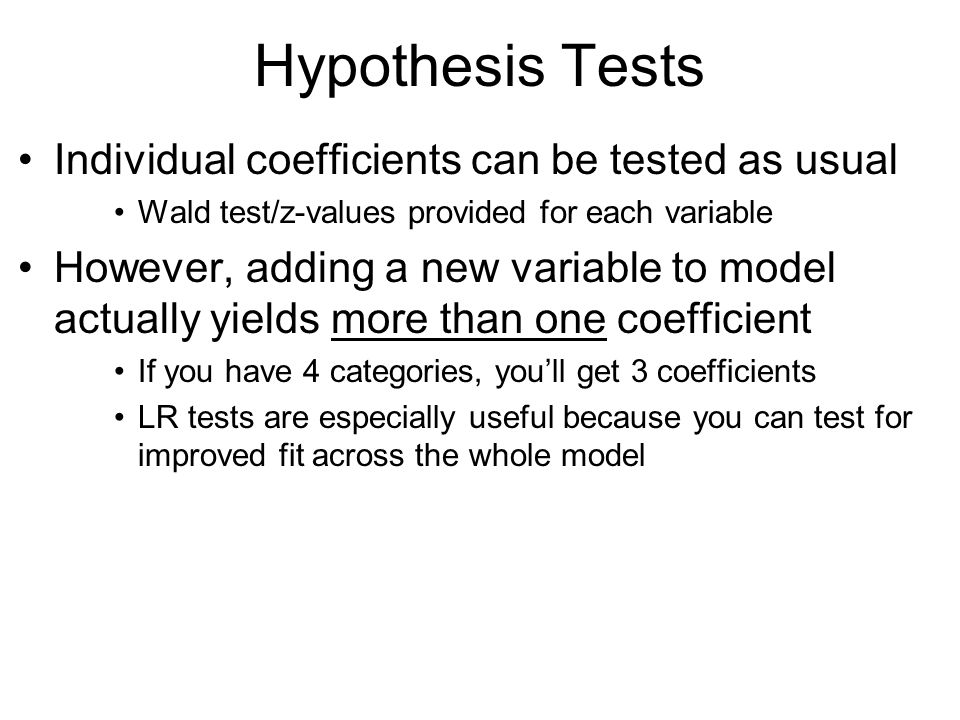 Hypothesis Tests

• Individual coefficients can be tested as usual
  • Wald test/z-values provided for each variable
• However, adding a new variable to model actually yields more than one coefficient
  • If you have 4 categories, you'll get 3 coefficients
  • LR tests are especially useful because you can test for improved fit across the whole model